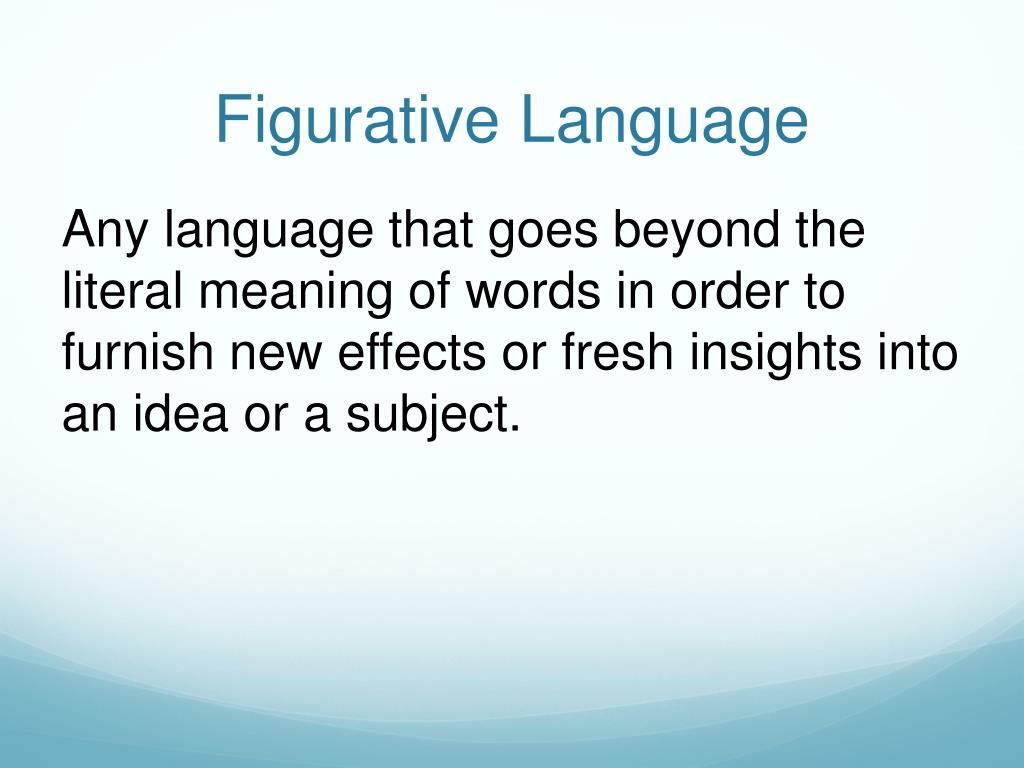 Figurative Language

Any language that goes beyond the literal meaning of words in order to furnish new effects or fresh insights into an idea or a subject.